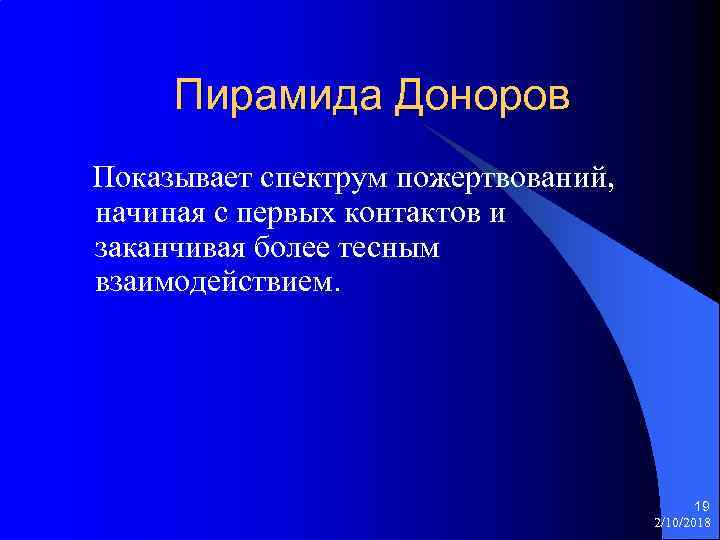 Пирамида Доноров

Показывает спектрум пожертвований, начиная с первых контактов и заканчивая более тесным взаимодействием.

19
2/10/2018